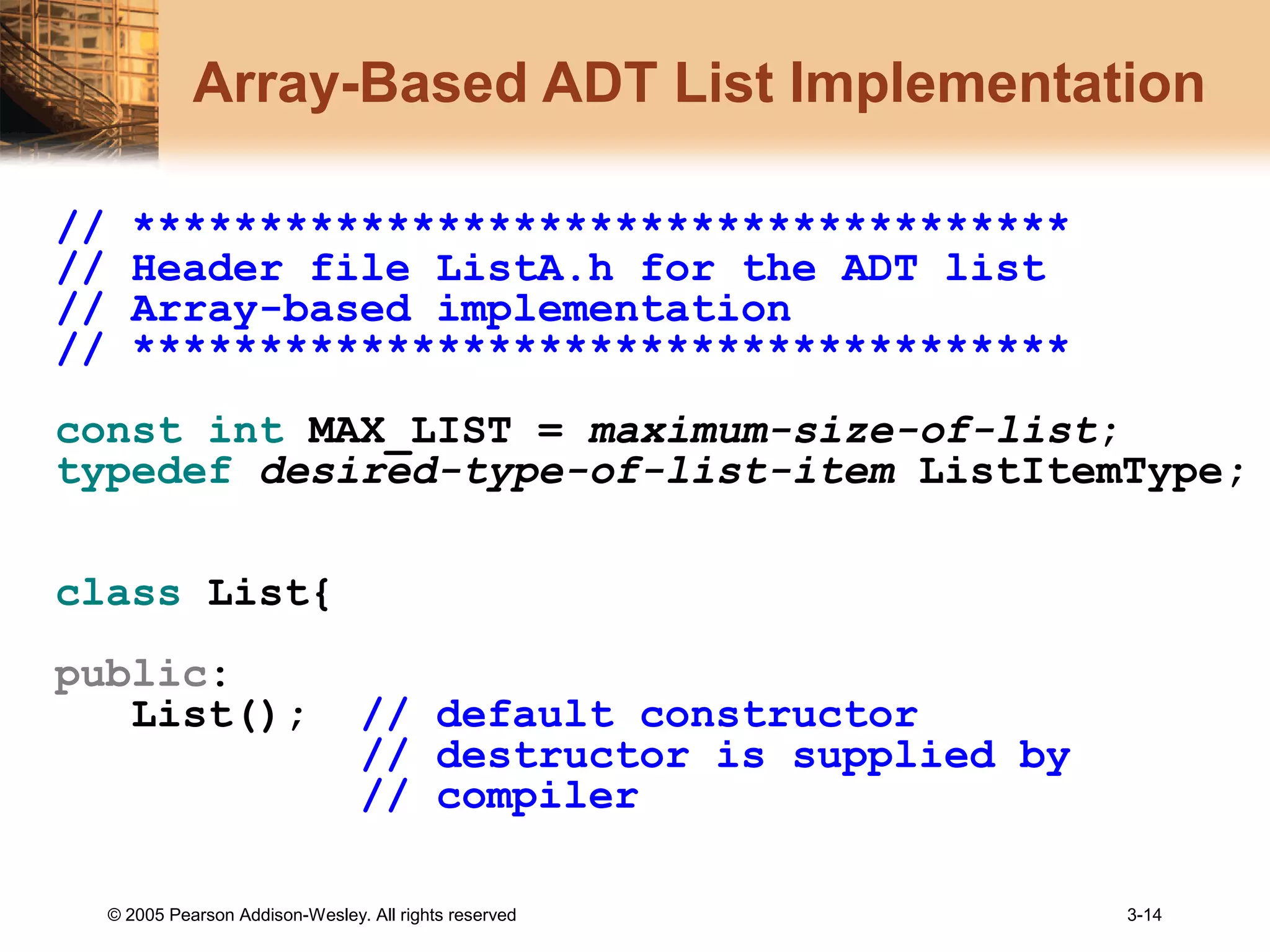 Array-Based ADT List Implementation

// *************************************
// Header file ListA.h for the ADT list
// Array-based implementation
// *************************************

const int MAX_LIST = maximum-size-of-list;
typedef desired-type-of-list-item ListItemType;

class List{

public:
   List();  // default constructor
            // destructor is supplied by
            // compiler

© 2005 Pearson Addison-Wesley. All rights reserved

3-14